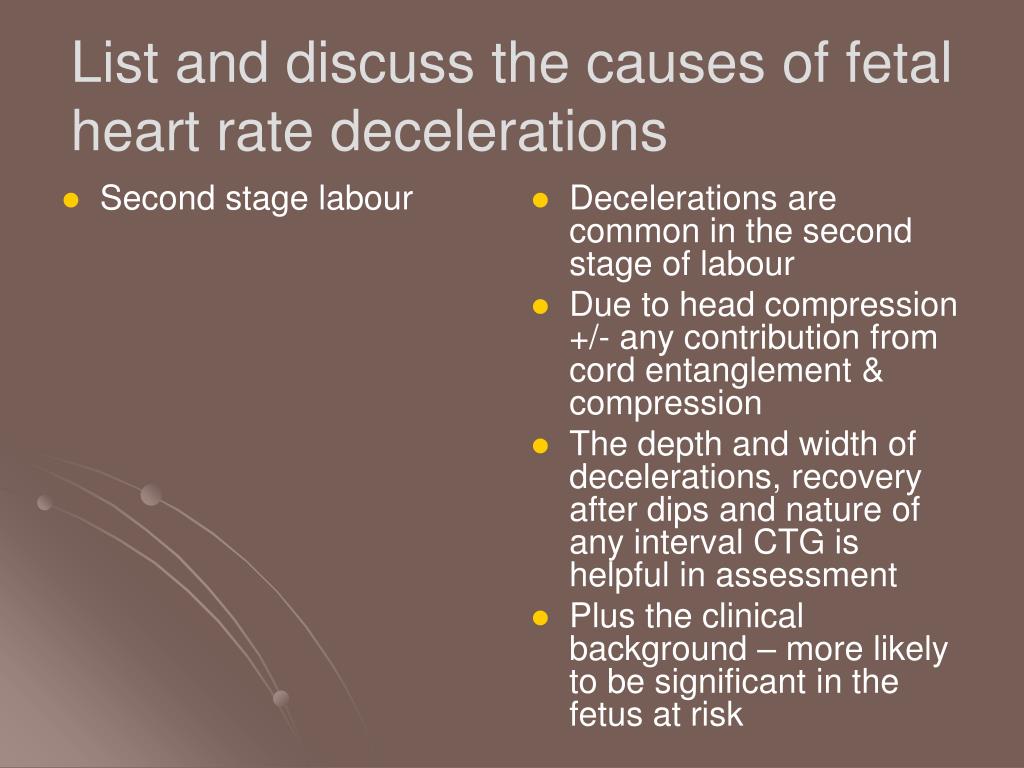 List and discuss the causes of fetal heart rate decelerations

- Second stage labour

- Decelerations are common in the second stage of labour
- Due to head compression +/- any contribution from cord entanglement & compression
- The depth and width of decelerations, recovery after dips and nature of any interval CTG is helpful in assessment
- Plus the clinical background – more likely to be significant in the fetus at risk